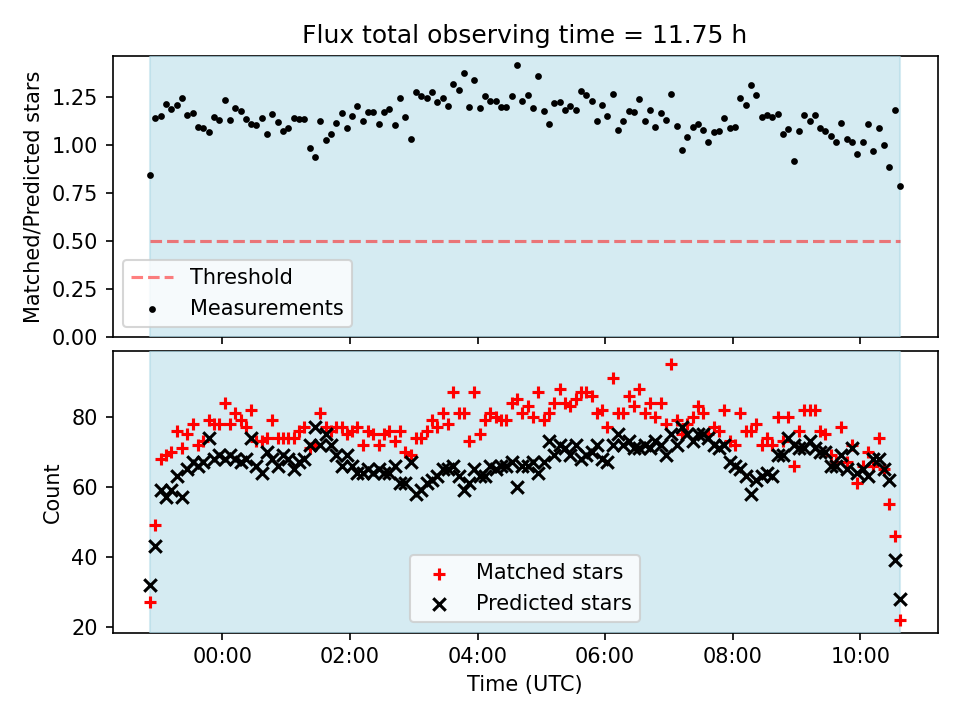 Flux total observing time = 11.75 h

Matched/Predicted stars

1.25
1.00
0.75
0.50
0.25
0.00

Threshold
Measurements

Count

80
60
40
20

Matched stars
Predicted stars

00:00
02:00
04:00
06:00
08:00
10:00

Time (UTC)